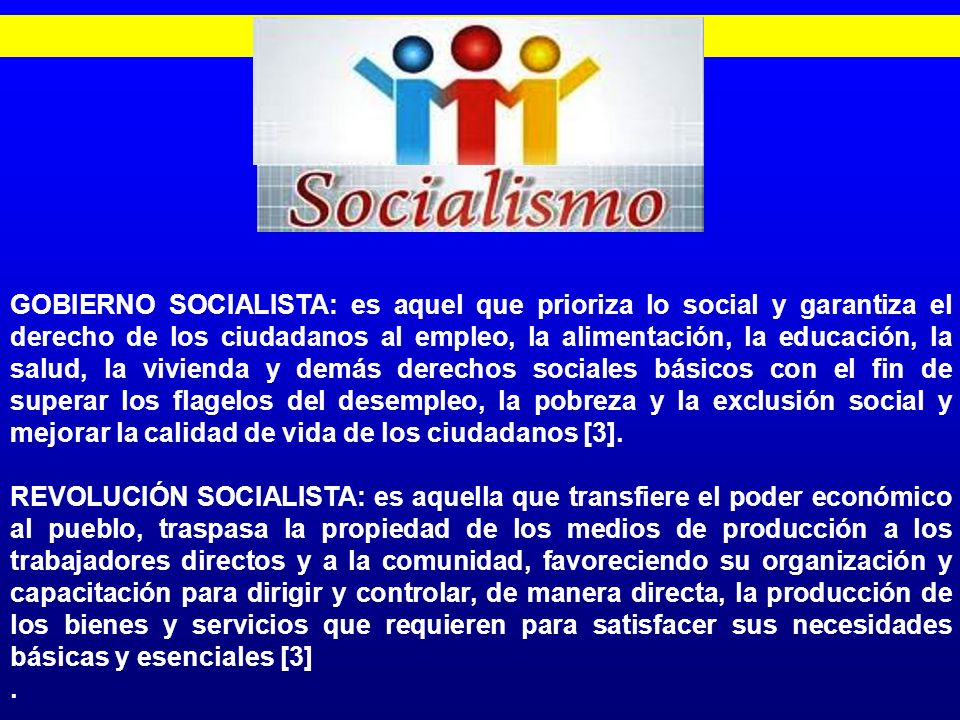 Socialismo

GOBIERNO SOCIALISTA: es aquel que prioriza lo social y garantiza el derecho de los ciudadanos al empleo, la alimentación, la educación, la salud, la vivienda y demás derechos sociales básicos con el fin de superar los flagelos del desempleo, la pobreza y la exclusión social y mejorar la calidad de vida de los ciudadanos [3].

REVOLUCIÓN SOCIALISTA: es aquella que transfiere el poder económico al pueblo, traspasa la propiedad de los medios de producción a los trabajadores directos y a la comunidad, favoreciendo su organización y capacitación para dirigir y controlar, de manera directa, la producción de los bienes y servicios que requieren para satisfacer sus necesidades básicas y esenciales [3]
.